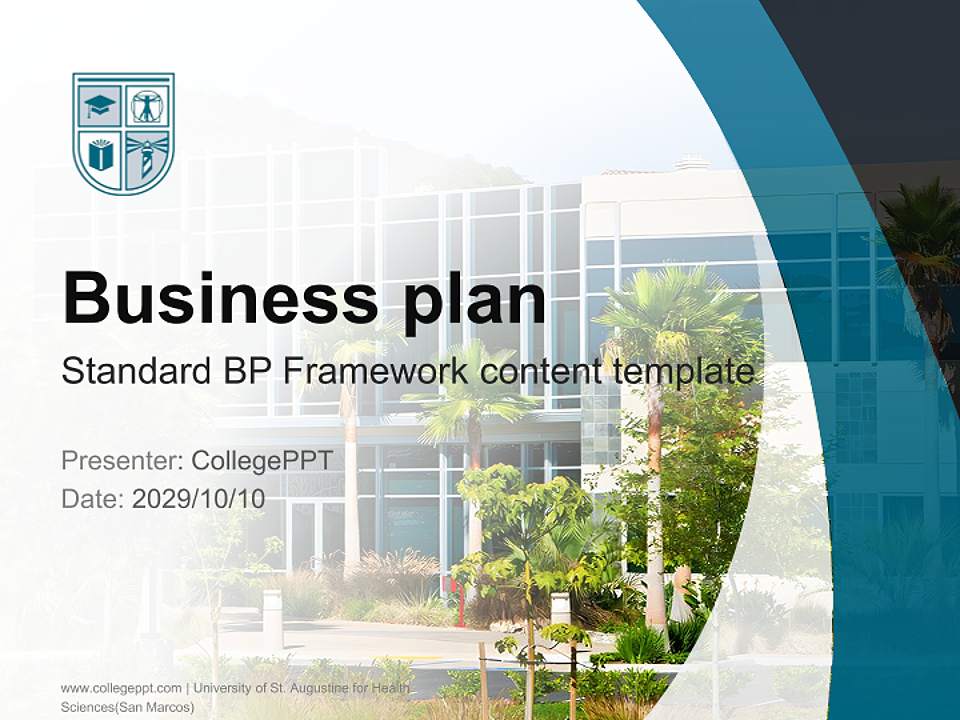 Business plan

Standard BP Framework content template

Presenter: CollegePPT
Date: 2029/10/10

www.collegeppt.com | University of St. Augustine for Health Sciences(San Marcos)